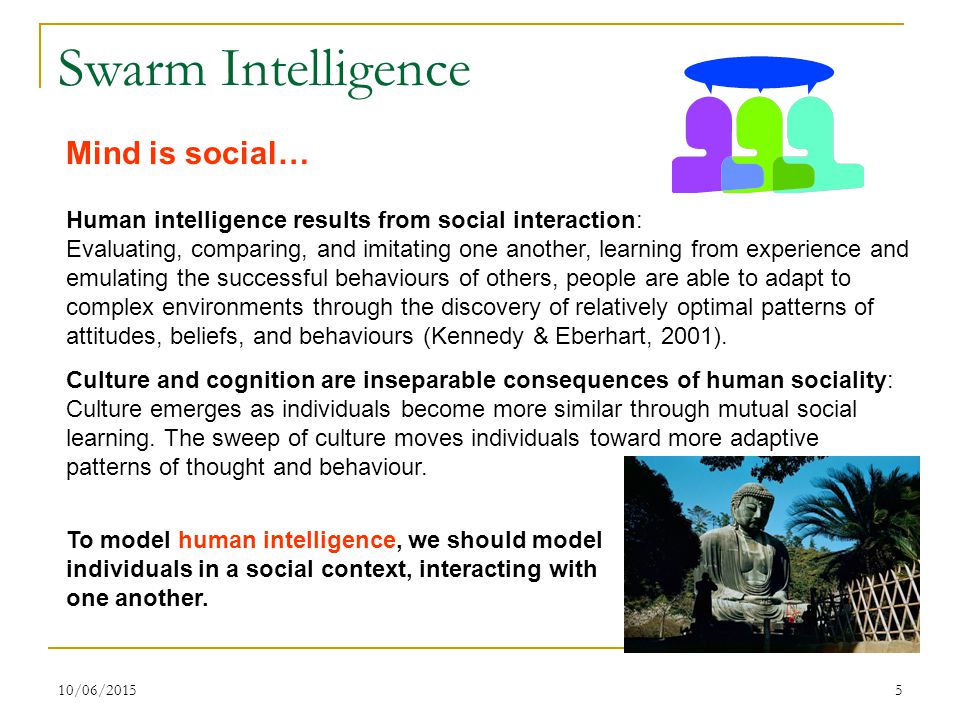 Swarm Intelligence

Mind is social…

Human intelligence results from social interaction:
Evaluating, comparing, and imitating one another, learning from experience and emulating the successful behaviours of others, people are able to adapt to complex environments through the discovery of relatively optimal patterns of attitudes, beliefs, and behaviours (Kennedy & Eberhart, 2001).

Culture and cognition are inseparable consequences of human sociality:
Culture emerges as individuals become more similar through mutual social learning. The sweep of culture moves individuals toward more adaptive patterns of thought and behaviour.

To model human intelligence, we should model individuals in a social context, interacting with one another.

10/06/2015

5